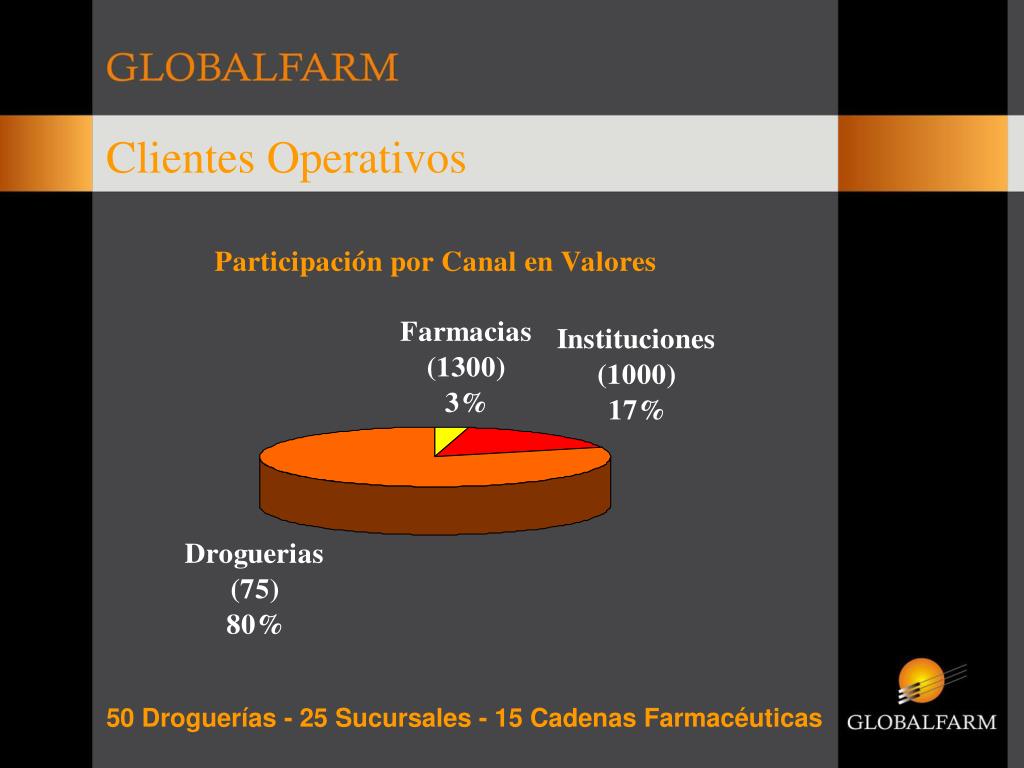 GLOBALFARM

Clientes Operativos

Participación por Canal en Valores

Farmacias
(1300)
3%

Instituciones
(1000)
17%

Droguerias
(75)
80%

50 Droguerías - 25 Sucursales - 15 Cadenas Farmacéuticas

GLOBALFARM